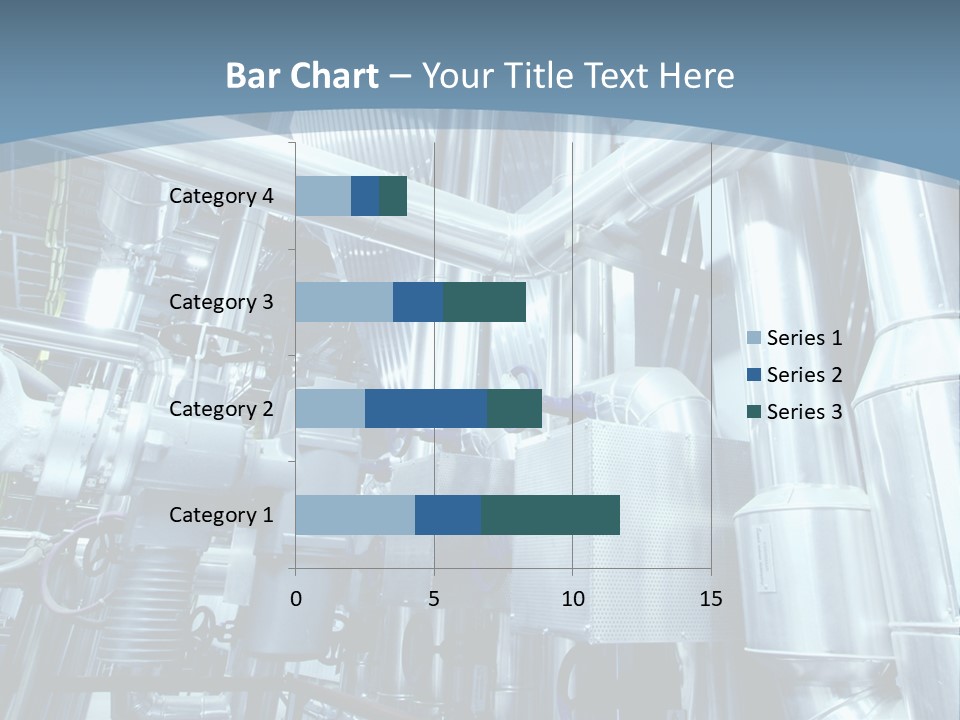 Bar Chart – Your Title Text Here

Category 4
Category 3
Category 2
Category 1

0
5
10
15

Series 1
Series 2
Series 3